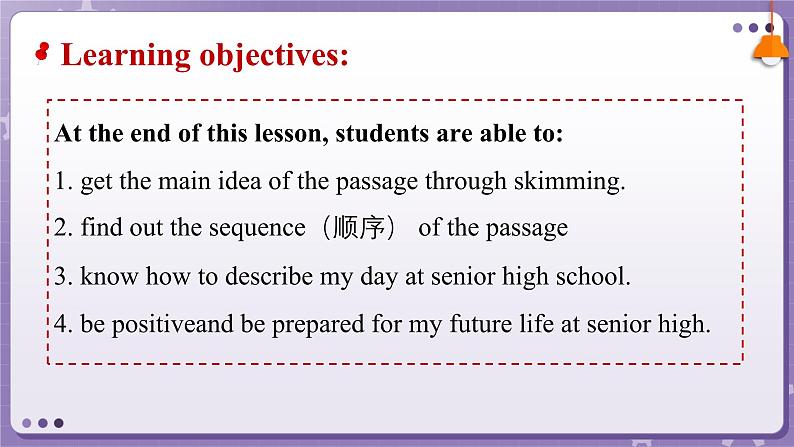 Learning objectives:

At the end of this lesson, students are able to:

1. get the main idea of the passage through skimming.

2. find out the sequence（顺序） of the passage

3. know how to describe my day at senior high school.

4. be positiveand be prepared for my future life at senior high.